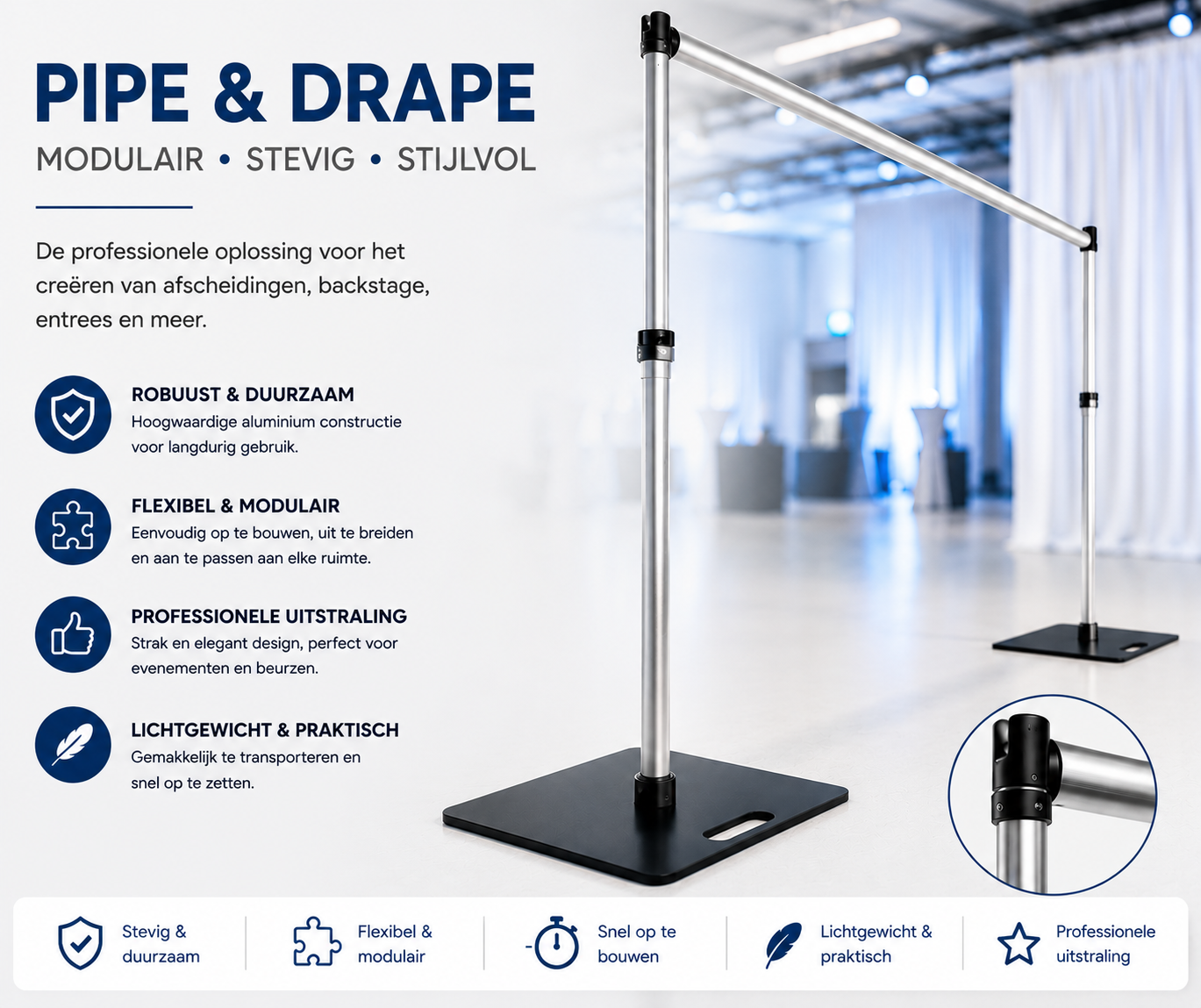 PIPE & DRAPE

MODULAIR • STEVIG • STIJLVOL

De professionele oplossing voor het creëren van afscheidingen, backstage, entrees en meer.

ROBUUST & DUURZAAM
Hoogwaardige aluminium constructie voor langdurig gebruik.

FLEXIBEL & MODULAIR
Eenvoudig op te bouwen, uit te breiden en aan te passen aan elke ruimte.

PROFESSIONELE UITSTRALING
Strak en elegant design, perfect voor evenementen en beurzen.

LICHTGEWICHT & PRAKTISCH
Gemakkelijk te transporteren en snel op te zetten.

Stevig & duurzaam

Flexibel & modulair

Snel op te bouwen

Lichtgewicht & praktisch

Professionele uitstraling